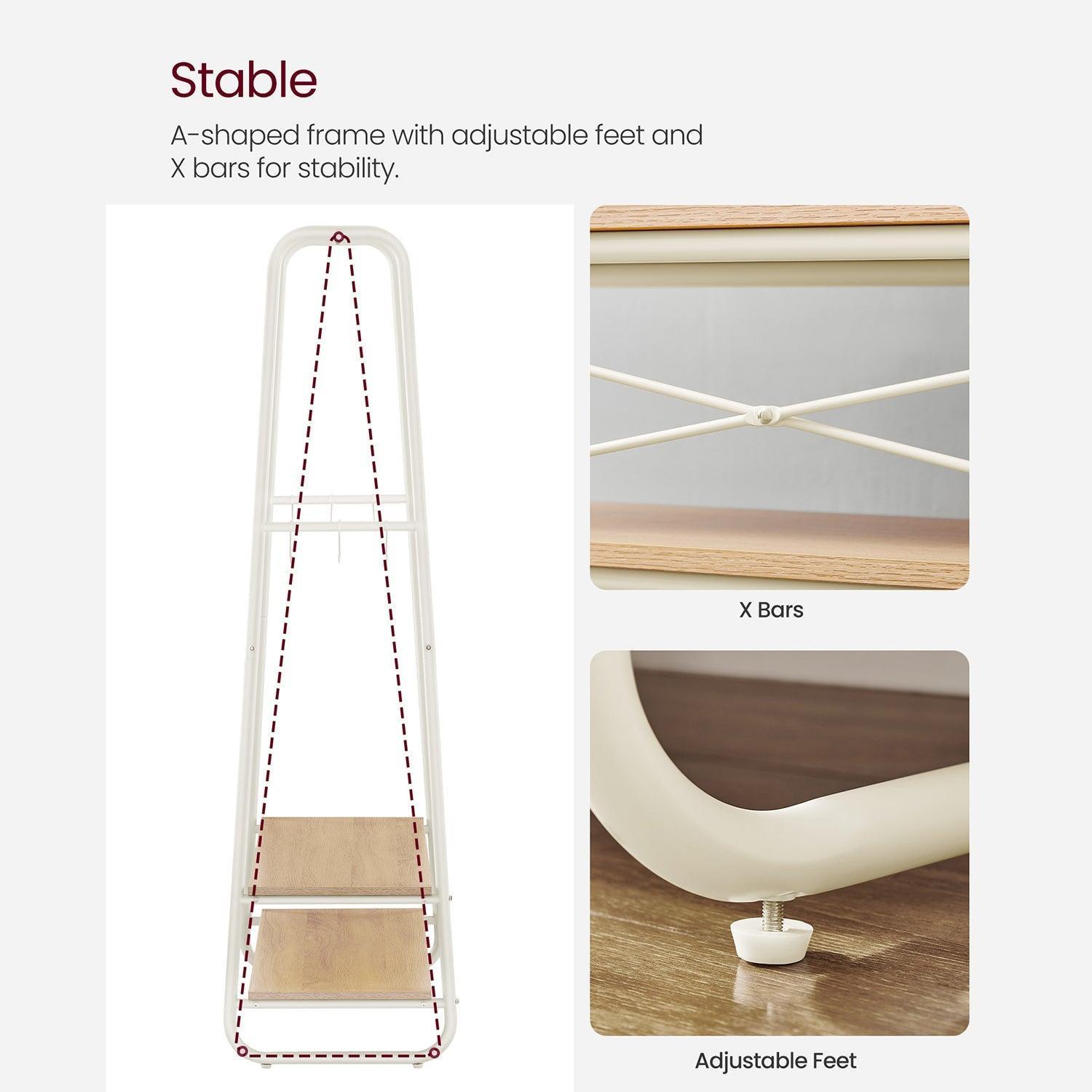 Stable

A-shaped frame with adjustable feet and X bars for stability.

X Bars

Adjustable Feet